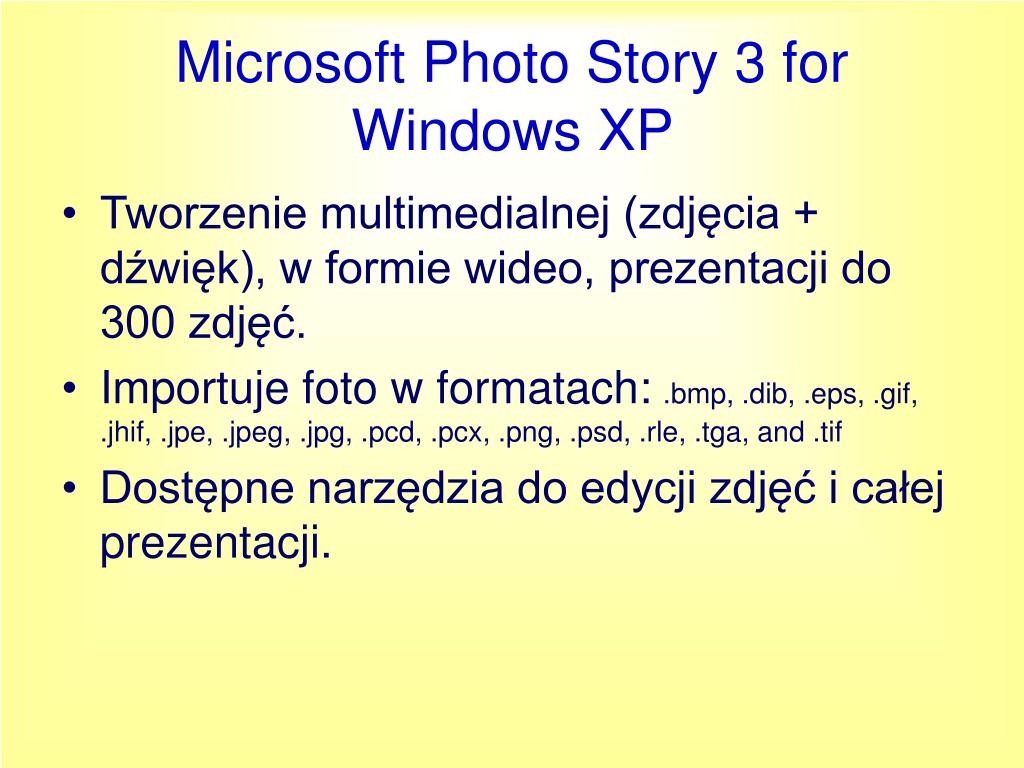 Microsoft Photo Story 3 for Windows XP

• Tworzenie multimedialnej (zdjęcia + dźwięk), w formie wideo, prezentacji do 300 zdjęć.
• Importuje foto w formatach: .bmp, .dib, .eps, .gif, .jhif, .jpe, .jpeg, .jpg, .pcd, .pcx, .png, .psd, .rle, .tga, and .tif
• Dostępne narzędzia do edycji zdjęć i całej prezentacji.